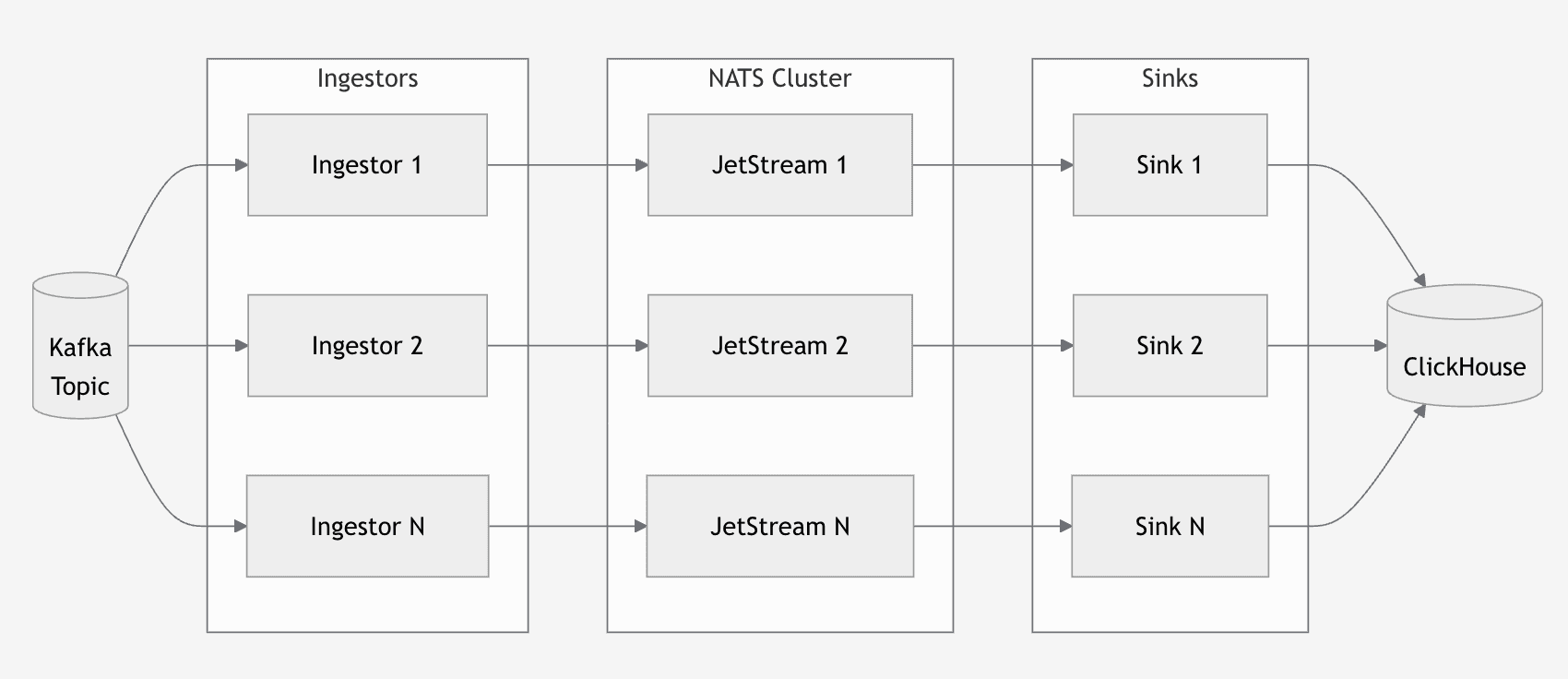 Kafka Topic

Ingestors

Ingestor 1

Ingestor 2

Ingestor N

NATS Cluster

JetStream 1

JetStream 2

JetStream N

Sinks

Sink 1

Sink 2

Sink N

ClickHouse